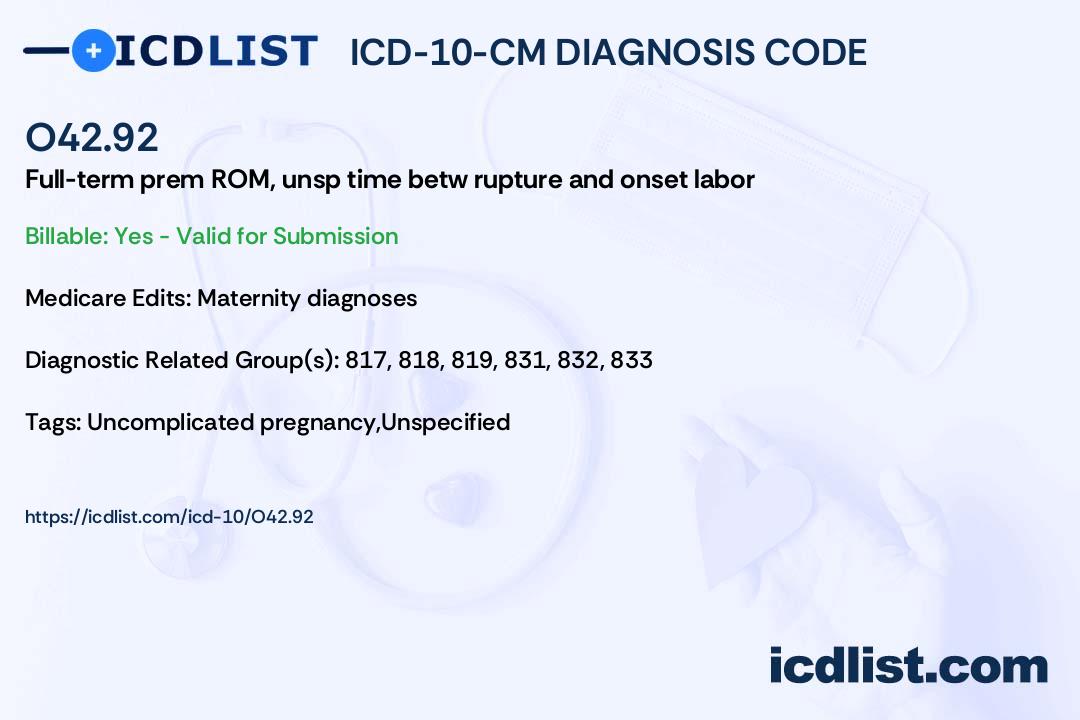 ICDLIST ICD-10-CM DIAGNOSIS CODE

O42.92

Full-term prem ROM, unsp time betw rupture and onset labor

Billable: Yes - Valid for Submission

Medicare Edits: Maternity diagnoses

Diagnostic Related Group(s): 817, 818, 819, 831, 832, 833

Tags: Uncomplicated pregnancy,Unspecified

https://icdlist.com/icd-10/O42.92

icdlist.com